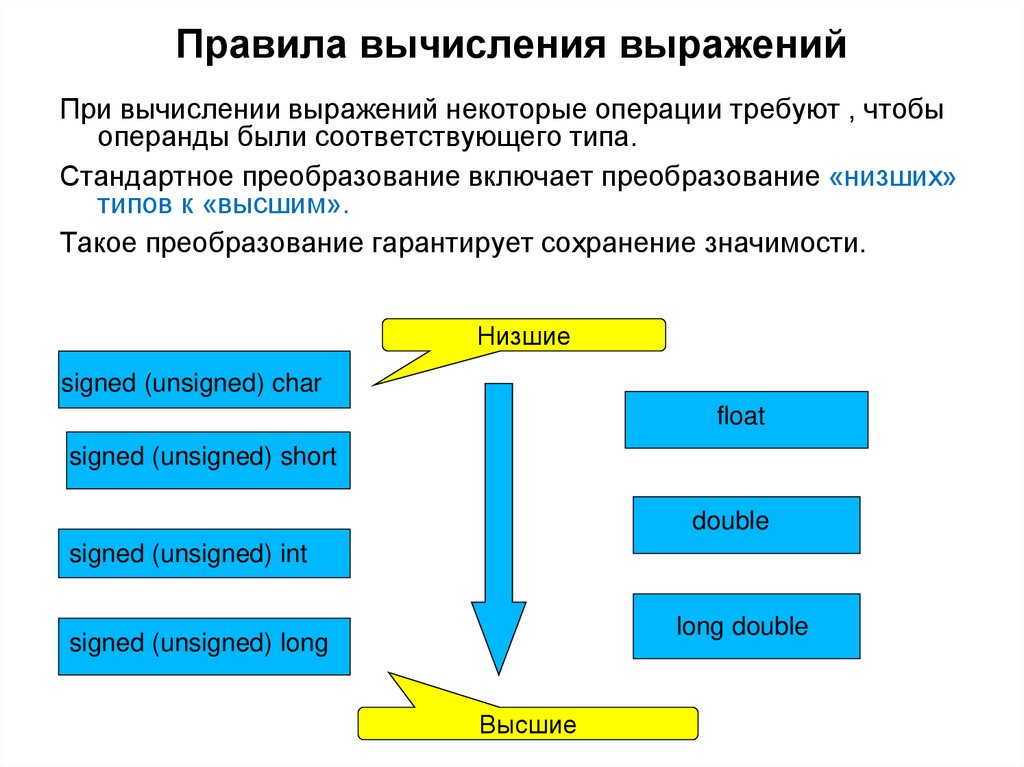 Правила вычисления выражений

При вычислении выражений некоторые операции требуют , чтобы операнды были соответствующего типа.

Стандартное преобразование включает преобразование «низших» типов к «высшим».

Такое преобразование гарантирует сохранение значимости.

Низшие

signed (unsigned) char

signed (unsigned) short

signed (unsigned) int

signed (unsigned) long

float

double

long double

Высшие